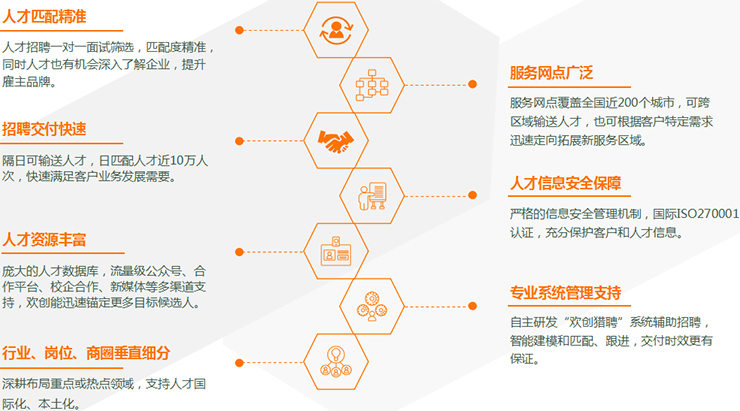 人才匹配精准

人才招聘一对一面试筛选，匹配度精准，同时人才也有机会深入了解企业，提升雇主品牌。

招聘交付快速

隔日可输送人才，日匹配人才近10万人次，快速满足客户业务发展需要。

人才资源丰富

庞大的人才数据库，流量级公众号、合作平台、校企合作、新媒体等多渠道支持，欢创能迅速锚定更多目标候选人。

行业、岗位、商圈垂直细分

深耕布局重点或热点领域，支持人才国际化、本土化。

服务网点广泛

服务网点覆盖全国近200个城市，可跨区域输送人才，也可根据客户特定需求迅速定向拓展新服务区域。

人才信息安全保障

严格的信息安全管理机制，国际ISO270001认证，充分保护客户和人才信息。

专业系统管理支持

自主研发“欢创猎聘”系统辅助招聘，智能建模和匹配、跟进，交付时效更有保证。